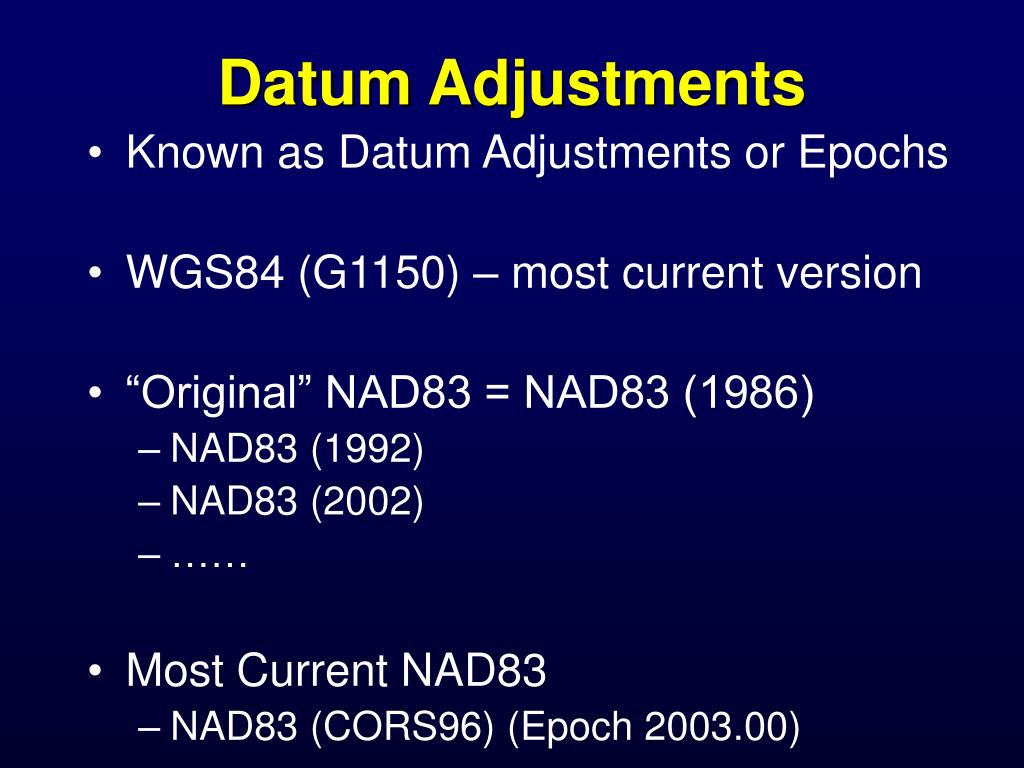 Datum Adjustments

• Known as Datum Adjustments or Epochs

• WGS84 (G1150) – most current version

• “Original” NAD83 = NAD83 (1986)
– NAD83 (1992)
– NAD83 (2002)
– ……

• Most Current NAD83
– NAD83 (CORS96) (Epoch 2003.00)